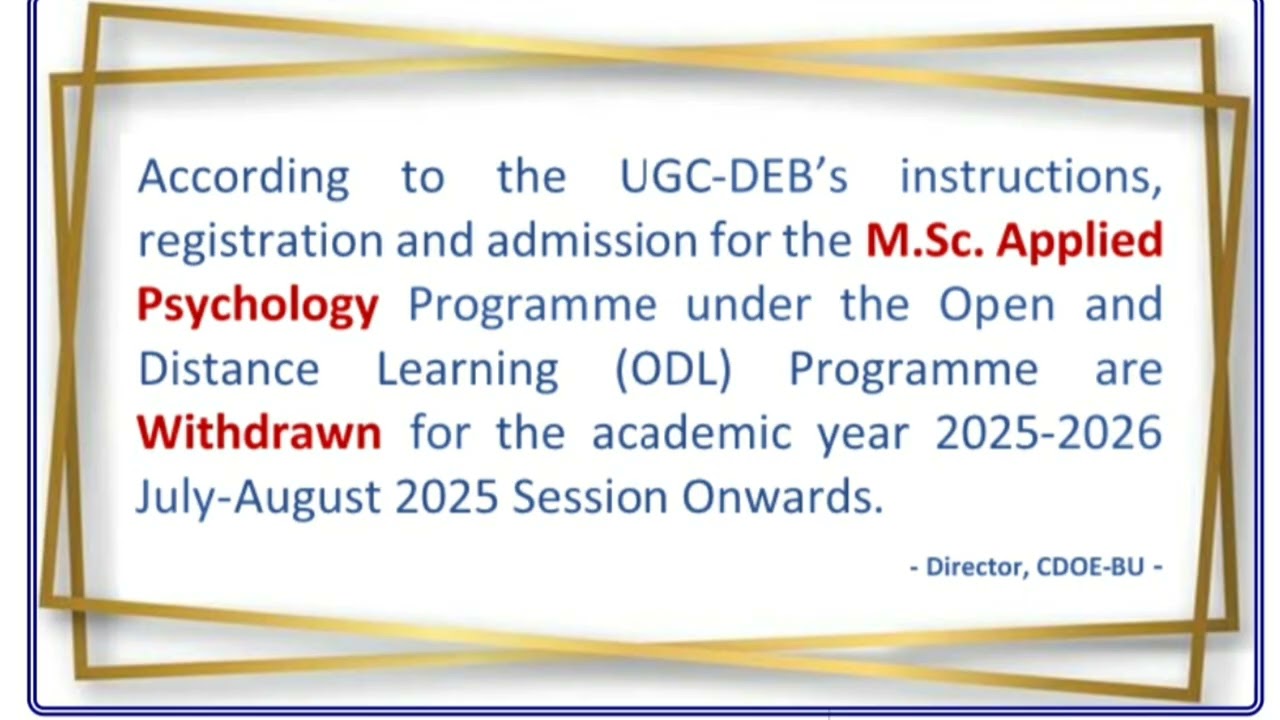 According to the UGC-DEB's instructions, registration and admission for the M.Sc. Applied Psychology Programme under the Open and Distance Learning (ODL) Programme are Withdrawn for the academic year 2025-2026 July-August 2025 Session Onwards.

- Director, CDOE-BU -